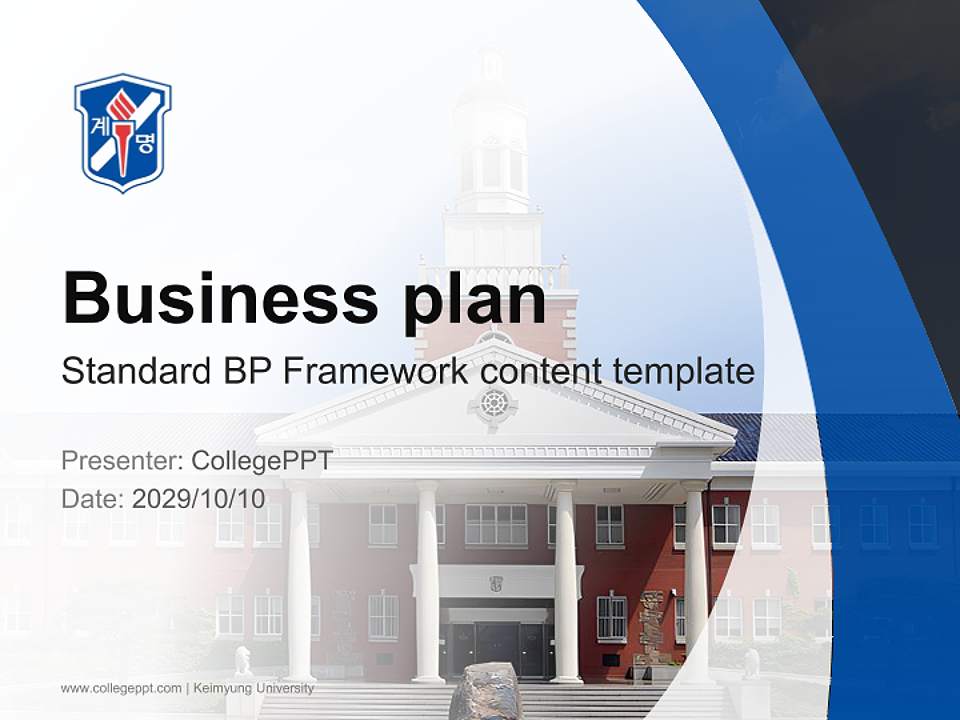 계
명

Business plan

Standard BP Framework content template

Presenter: CollegePPT
Date: 2029/10/10

www.collegeppt.com | Keimyung University